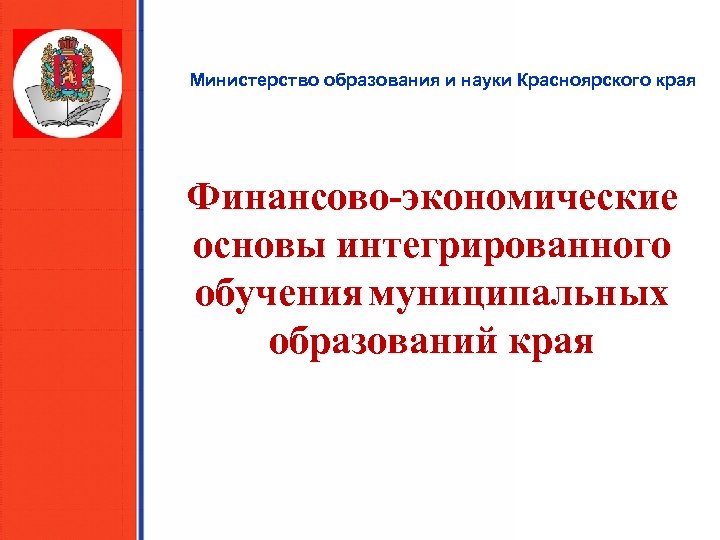 Министерство образования и науки Красноярского края

Финансово-экономические основы интегрированного обучения муниципальных образований края